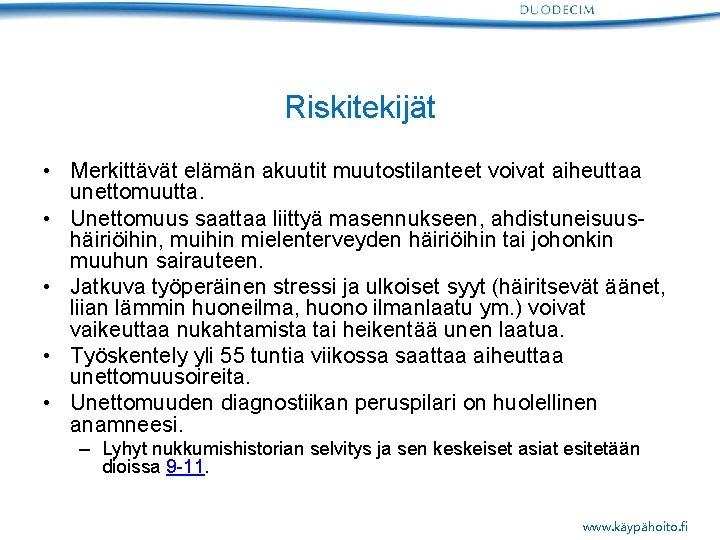 DUODECIM

Riskitekijät

• Merkittävät elämän akuutit muutostilanteet voivat aiheuttaa unettomuutta.
• Unettomuus saattaa liittyä masennukseen, ahdistuneisuushäiriöihin, muihin mielenterveyden häiriöihin tai johonkin muuhun sairauteen.
• Jatkuva työperäinen stressi ja ulkoiset syyt (häiritsevät äänet, liian lämmin huoneilma, huono ilmanlaatu ym.) voivat vaikeuttaa nukahtamista tai heikentää unen laatua.
• Työskentely yli 55 tuntia viikossa saattaa aiheuttaa unettomuusoireita.
• Unettomuuden diagnostiikan peruspilari on huolellinen anamneesi.
– Lyhyt nukkumishistorian selvitys ja sen keskeiset asiat esitetään dioissa 9-11.

www.käypähoito.fi